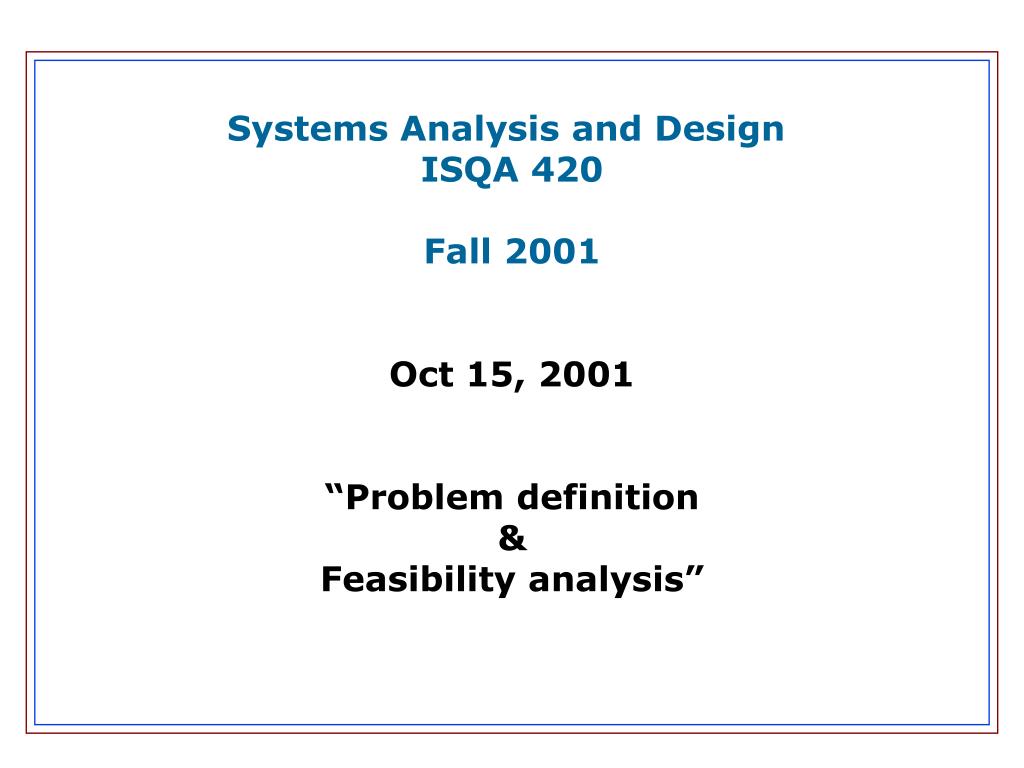 Systems Analysis and Design
ISQA 420

Fall 2001

Oct 15, 2001

“Problem definition
&
Feasibility analysis”